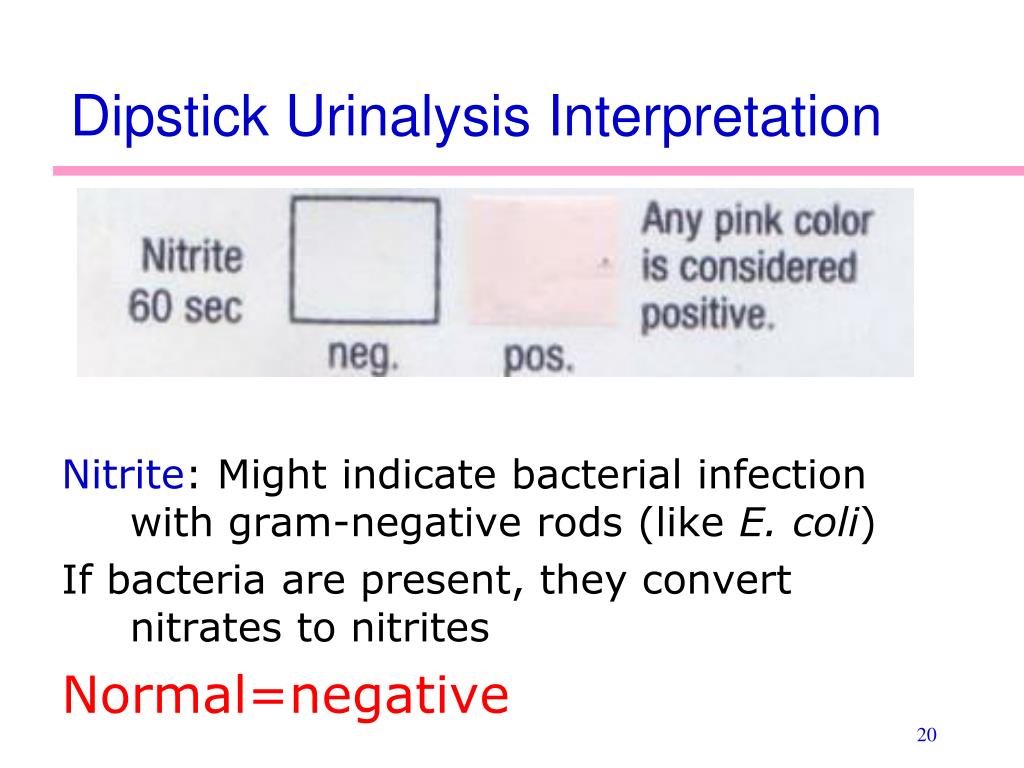 Dipstick Urinalysis Interpretation

Nitrite
60 sec

neg.

pos.

Any pink color is considered positive.

Nitrite: Might indicate bacterial infection with gram-negative rods (like E. coli)

If bacteria are present, they convert nitrates to nitrites

Normal=negative

20